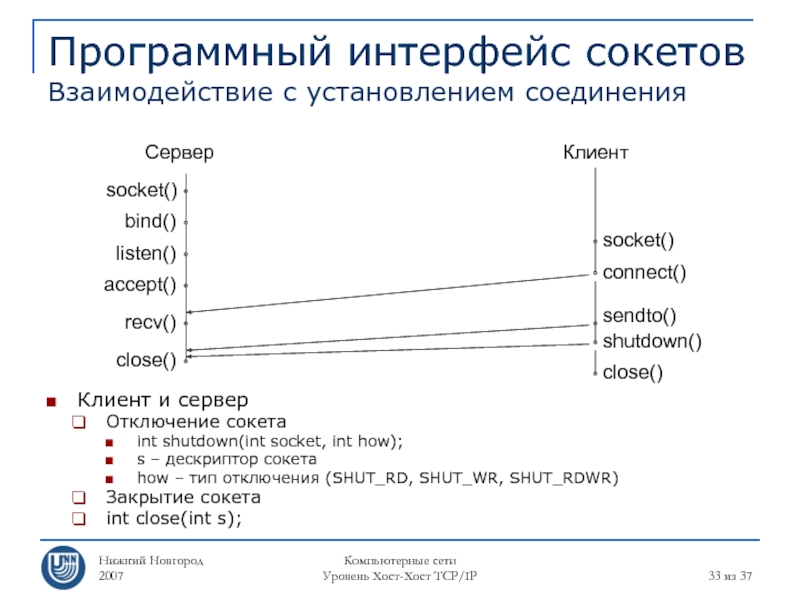 Программный интерфейс сокетов
Взаимодействие с установлением соединения

Сервер

socket()
bind()
listen()
accept()
recv()
close()

Клиент

socket()
connect()
sendto()
shutdown()
close()

Клиент и сервер
Отключение сокета
int shutdown(int socket, int how);
s – дескриптор сокета
how – тип отключения (SHUT_RD, SHUT_WR, SHUT_RDWR)
Закрытие сокета
int close(int s);

UNN

Нижний Новгород
2007

Компьютерные сети
Уровень Хост-Хост TCP/IP

33 из 37